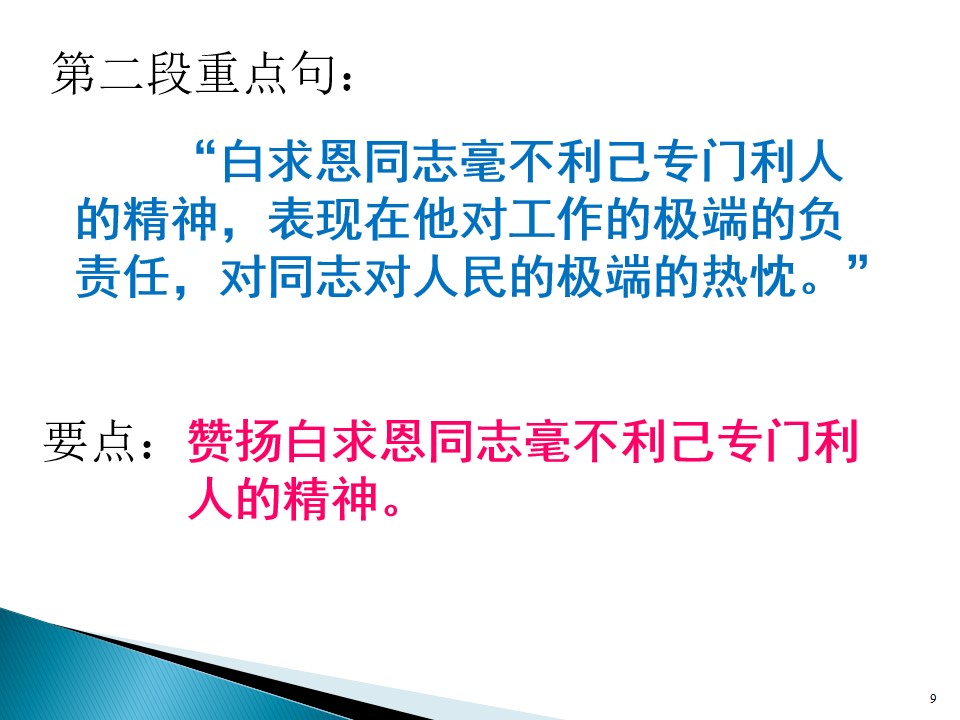 第二段重点句：

“白求恩同志毫不利己专门利人的精神，表现在他对工作的极端的负责任，对同志对人民的极端的热忱。”

要点：赞扬白求恩同志毫不利己专门利人的精神。

9